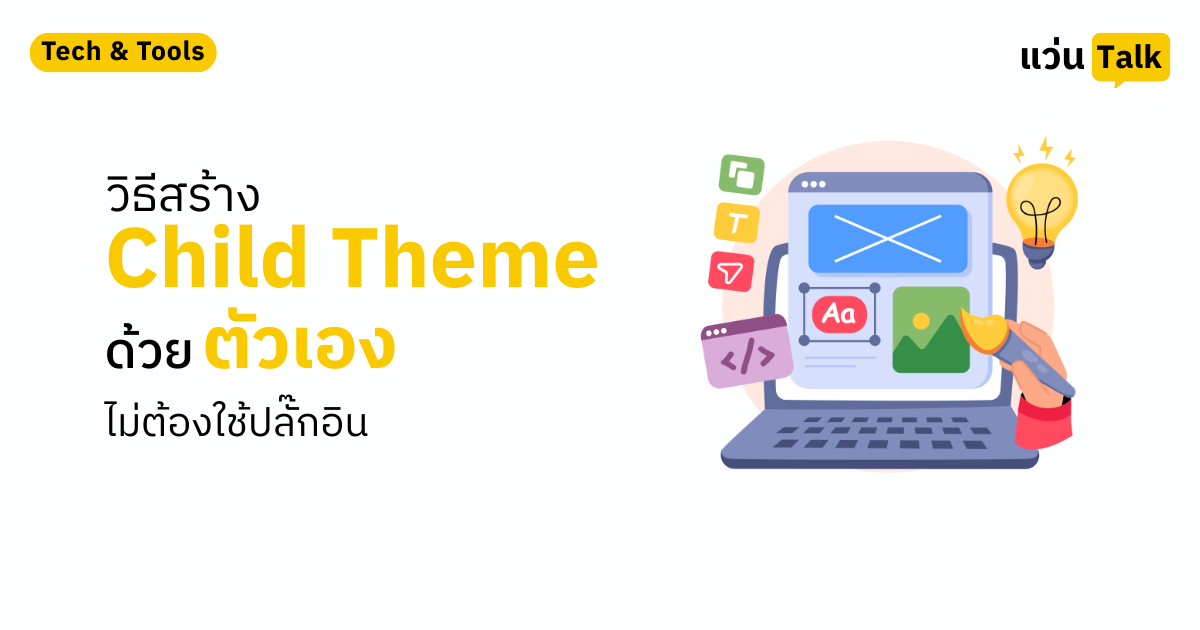 Tech & Tools

แว่น Talk

วิธีสร้าง

Child Theme

ด้วย ตัวเอง

ไม่ต้องใช้ปลั๊กอิน

T

Aa

</>